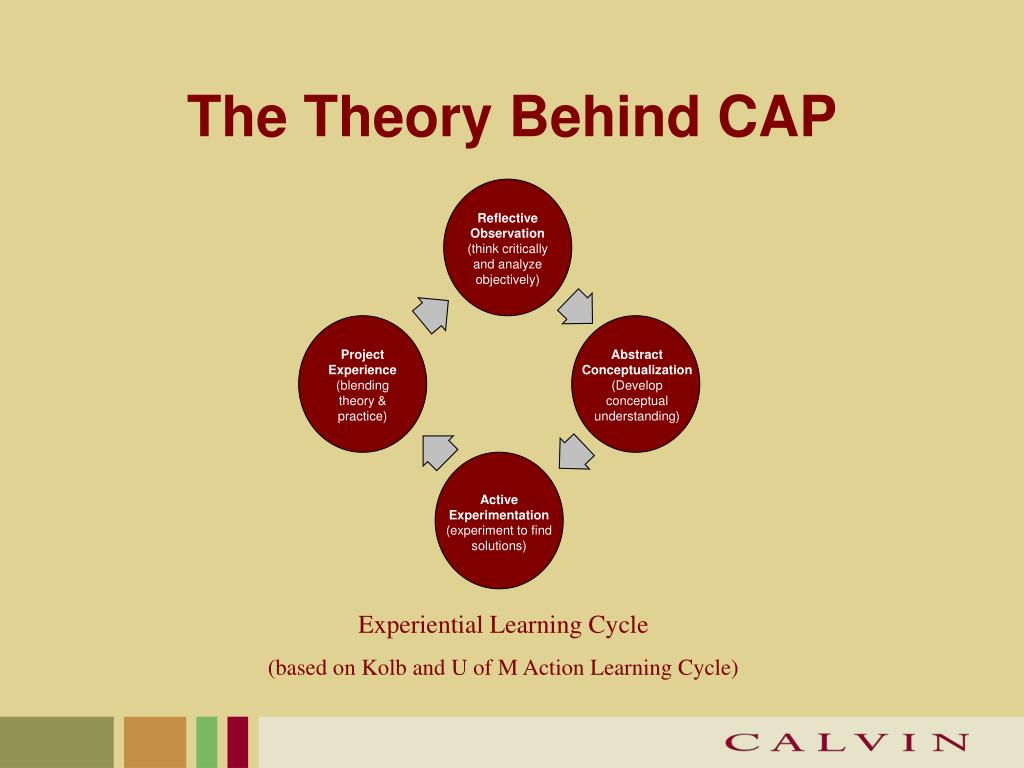 The Theory Behind CAP

Reflective Observation (think critically and analyze objectively)

Abstract Conceptualization (Develop conceptual understanding)

Active Experimentation (experiment to find solutions)

Project Experience (blending theory & practice)

Experiential Learning Cycle

(based on Kolb and U of M Action Learning Cycle)

CALVIN